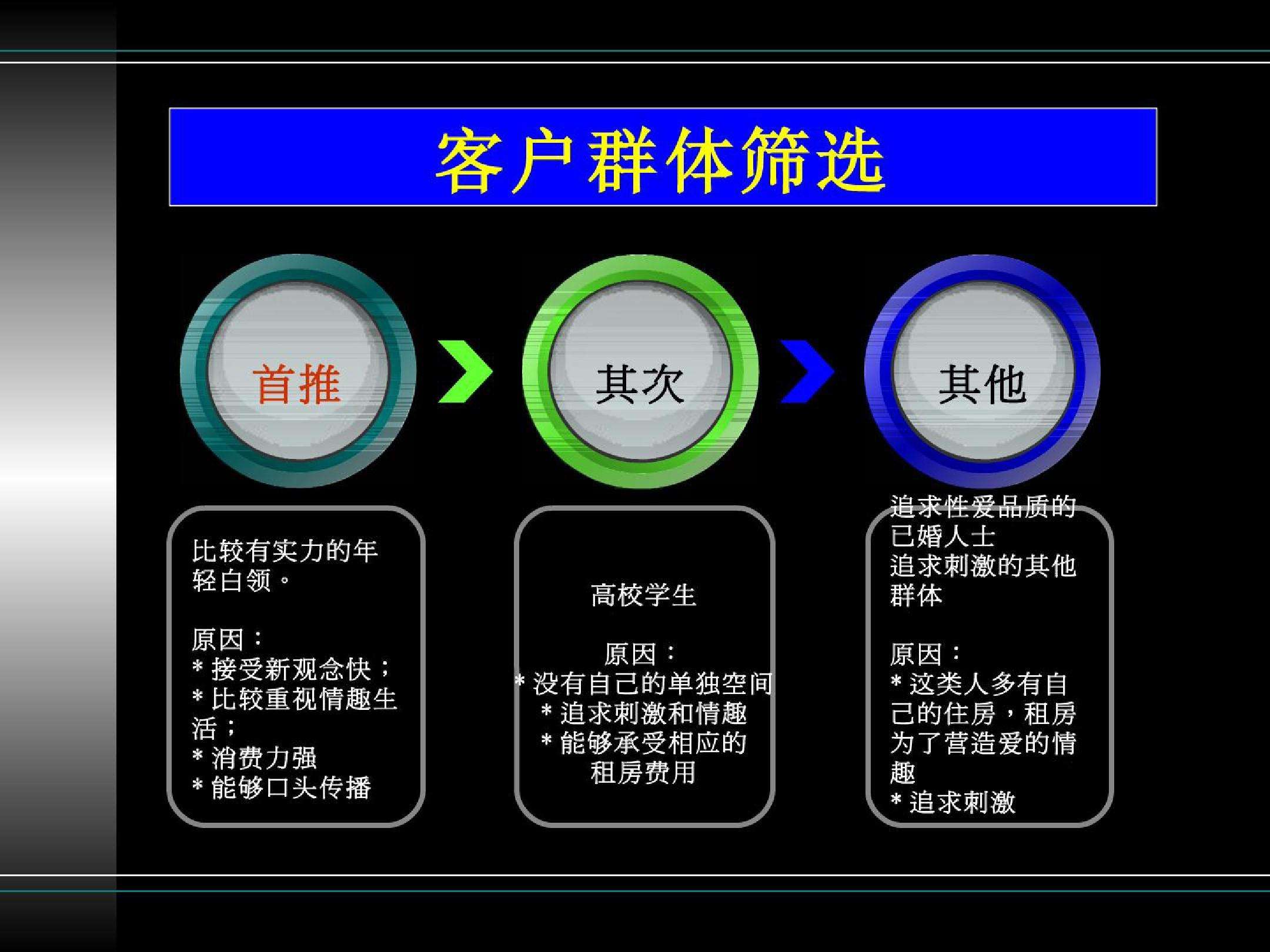 客户群体筛选

首推

其次

其他

比较有实力的年轻白领。

原因：
* 接受新观念快；
* 比较重视情趣生活；
* 消费力强
* 能够口头传播

高校学生

原因：
* 没有自己的单独空间
* 追求刺激和情趣
* 能够承受相应的租房费用

追求性爱品质的已婚人士
追求刺激的其他群体

原因：
* 这类人多有自己的住房，租房为了营造爱的情趣
* 追求刺激